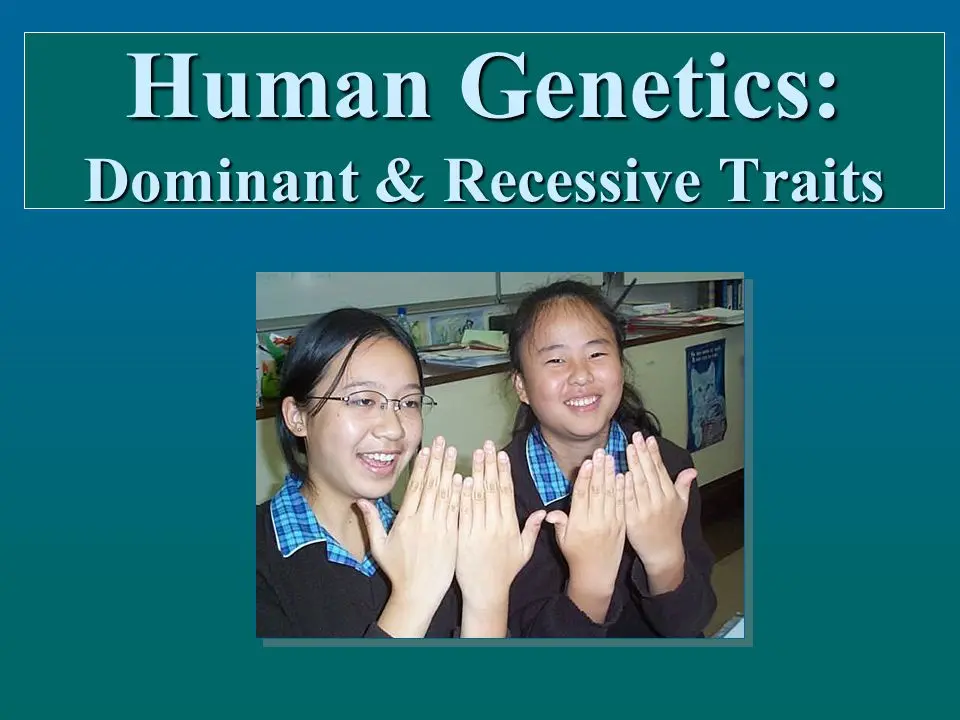 Human Genetics:
Dominant & Recessive Traits